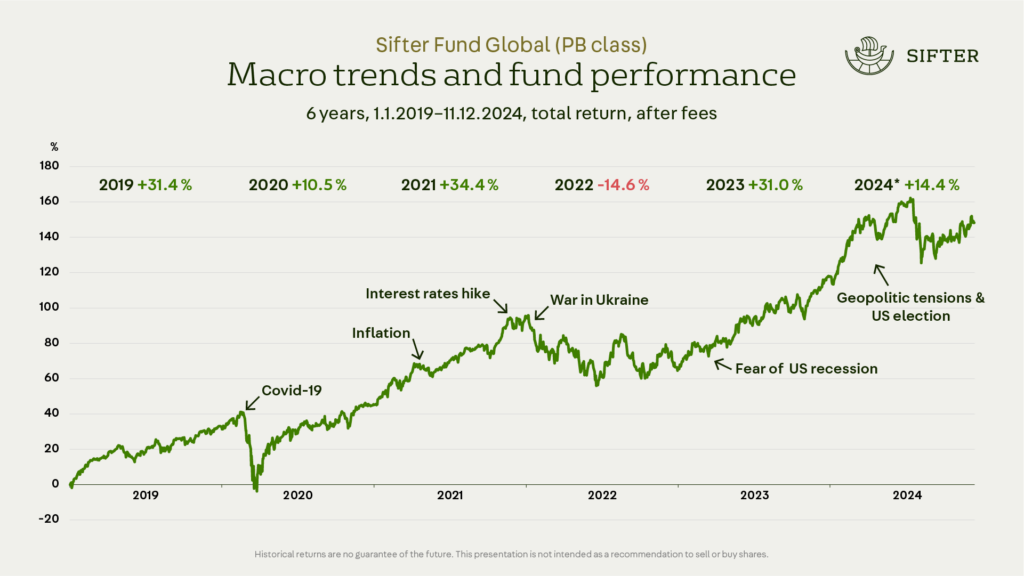 Sifter Fund Global (PB class)
Macro trends and fund performance
6 years, 1.1.2019–11.12.2024, total return, after fees

SIFTER

%
180
160
140
120
100
80
60
40
20
0
-20

2019 +31.4 %
2020 +10.5 %
2021 +34.4 %
2022 -14.6 %
2023 +31.0 %
2024* +14.4 %

Covid-19
Inflation
Interest rates hike
War in Ukraine
Fear of US recession
Geopolitic tensions & US election

2019
2020
2021
2022
2023
2024

Historical returns are no guarantee of the future. This presentation is not intended as a recommendation to sell or buy shares.